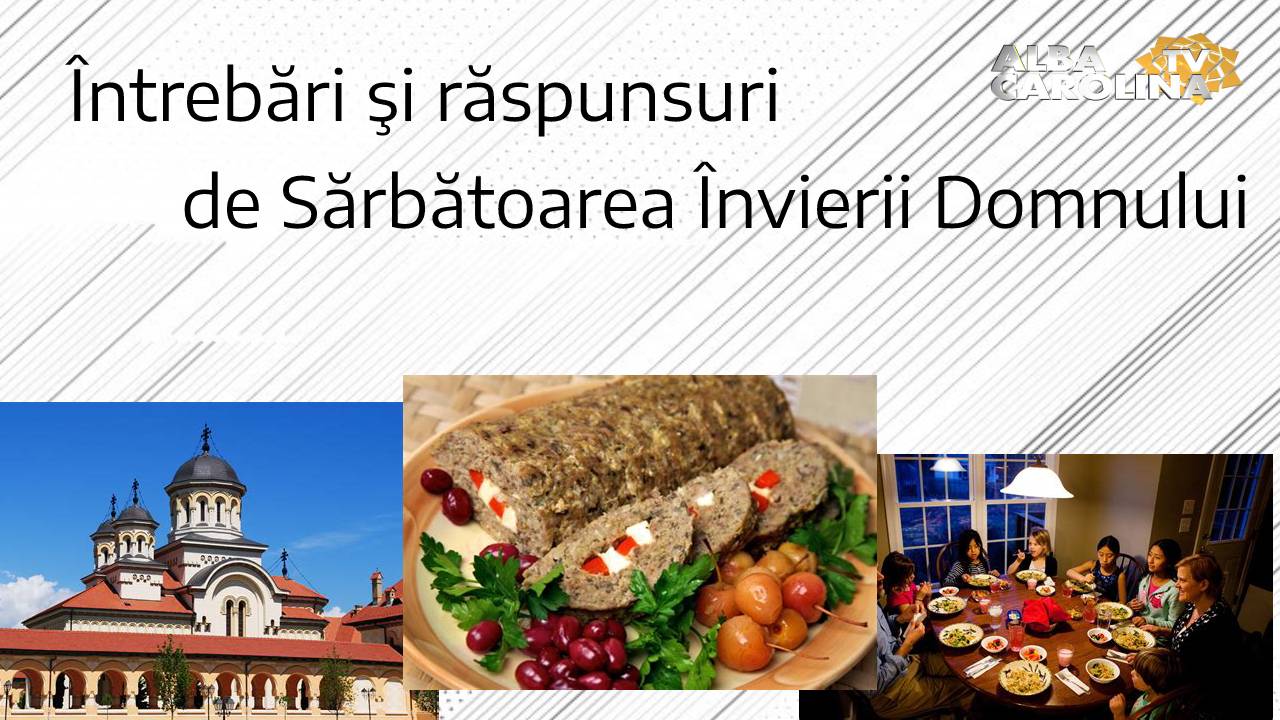 Întrebări şi răspunsuri
de Sărbătoarea Învierii Domnului

ALBA CAROLINA TV